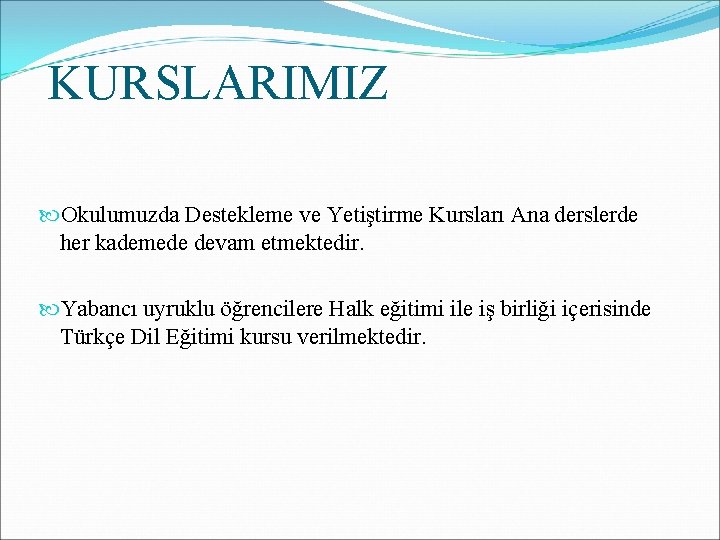 KURSLARIMIZ

Okulumuzda Destekleme ve Yetiştirme Kursları Ana derslerde her kademede devam etmektedir.

Yabancı uyruklu öğrencilere Halk eğitimi ile iş birliği içerisinde Türkçe Dil Eğitimi kursu verilmektedir.